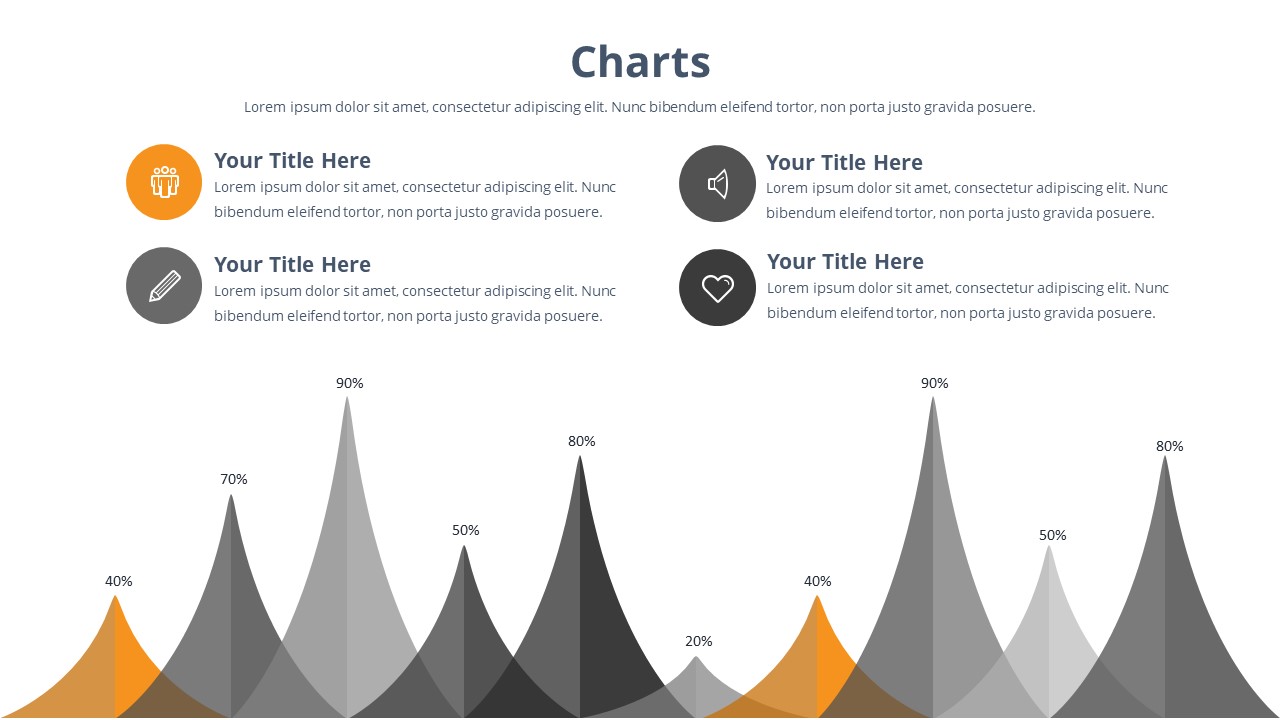 Charts

Lorem ipsum dolor sit amet, consectetur adipiscing elit. Nunc bibendum eleifend tortor, non porta justo gravida posuere.

Your Title Here
Lorem ipsum dolor sit amet, consectetur adipiscing elit. Nunc bibendum eleifend tortor, non porta justo gravida posuere.

Your Title Here
Lorem ipsum dolor sit amet, consectetur adipiscing elit. Nunc bibendum eleifend tortor, non porta justo gravida posuere.

Your Title Here
Lorem ipsum dolor sit amet, consectetur adipiscing elit. Nunc bibendum eleifend tortor, non porta justo gravida posuere.

Your Title Here
Lorem ipsum dolor sit amet, consectetur adipiscing elit. Nunc bibendum eleifend tortor, non porta justo gravida posuere.

40%
70%
90%
50%
80%
20%
40%
90%
50%
80%